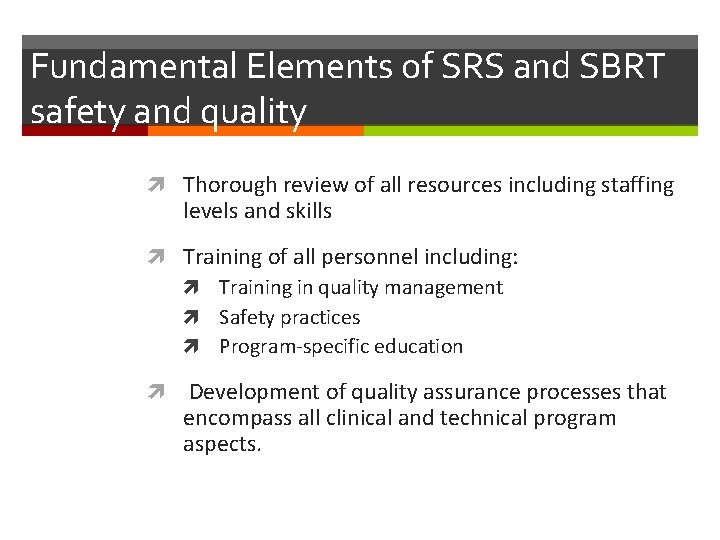 Fundamental Elements of SRS and SBRT safety and quality

↗ Thorough review of all resources including staffing levels and skills

↗ Training of all personnel including:
↗ Training in quality management
↗ Safety practices
↗ Program-specific education

↗ Development of quality assurance processes that encompass all clinical and technical program aspects.